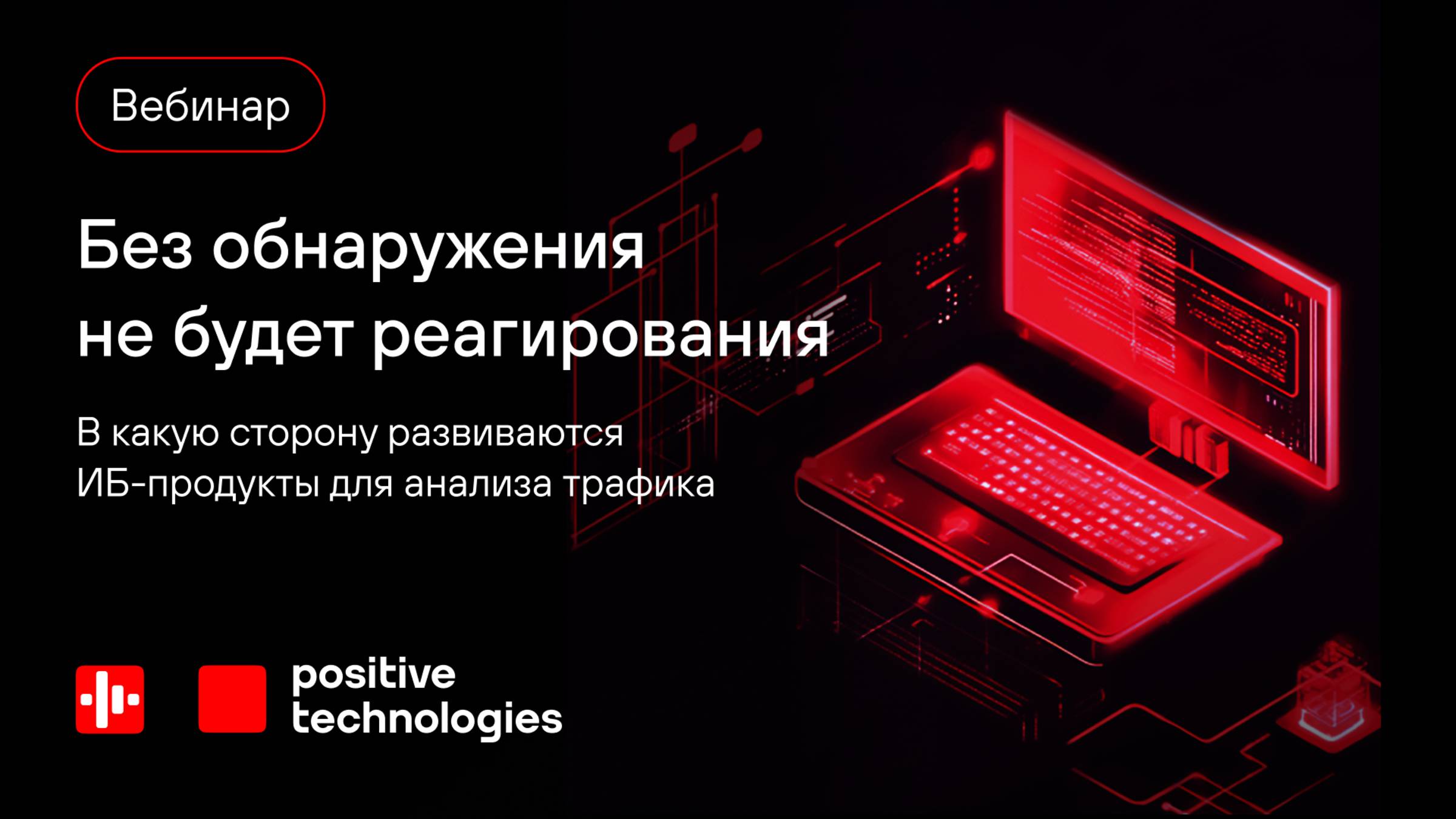 Вебинар

Без обнаружения не будет реагирования

В какую сторону развиваются ИБ-продукты для анализа трафика

positive technologies